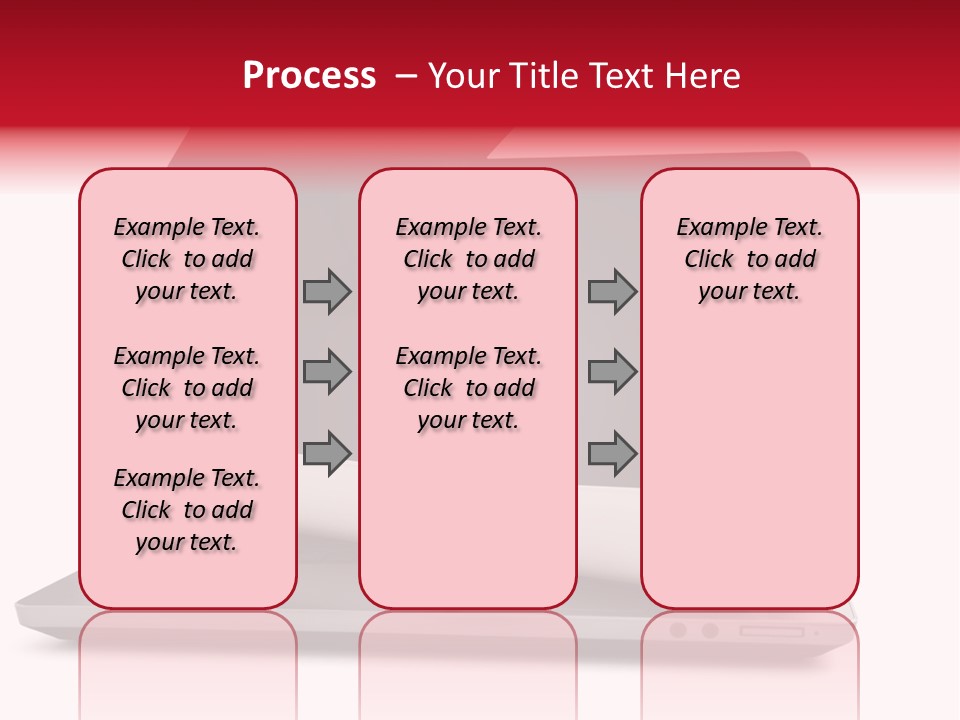 Process – Your Title Text Here

Example Text. Click to add your text.

Example Text. Click to add your text.

Example Text. Click to add your text.

Example Text. Click to add your text.

Example Text. Click to add your text.

Example Text. Click to add your text.